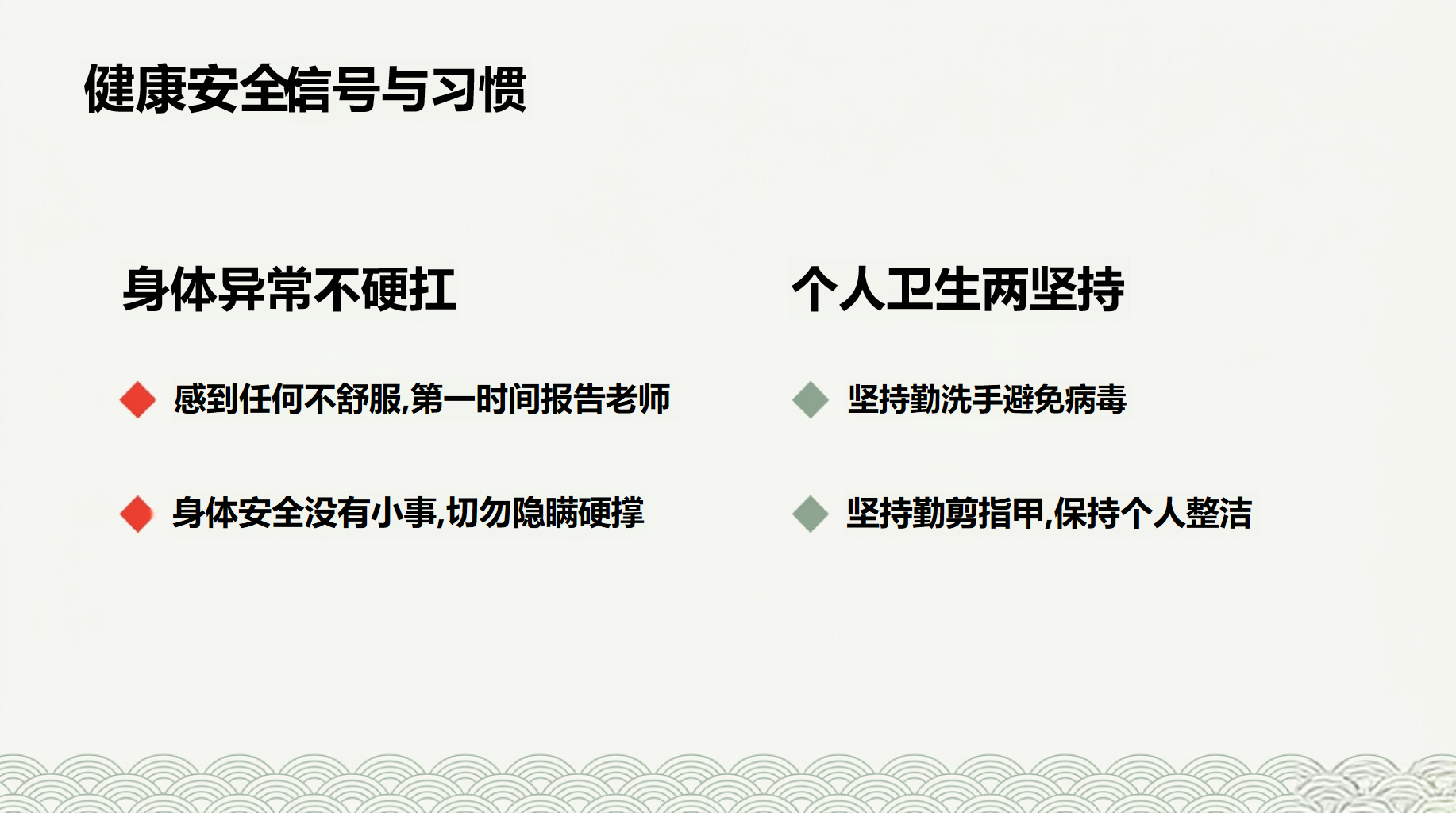 健康安全信号与习惯

身体异常不硬扛

感到任何不舒服,第一时间报告老师

身体安全没有小事,切勿隐瞒硬撑

个人卫生两坚持

坚持勤洗手避免病毒

坚持勤剪指甲,保持个人整洁